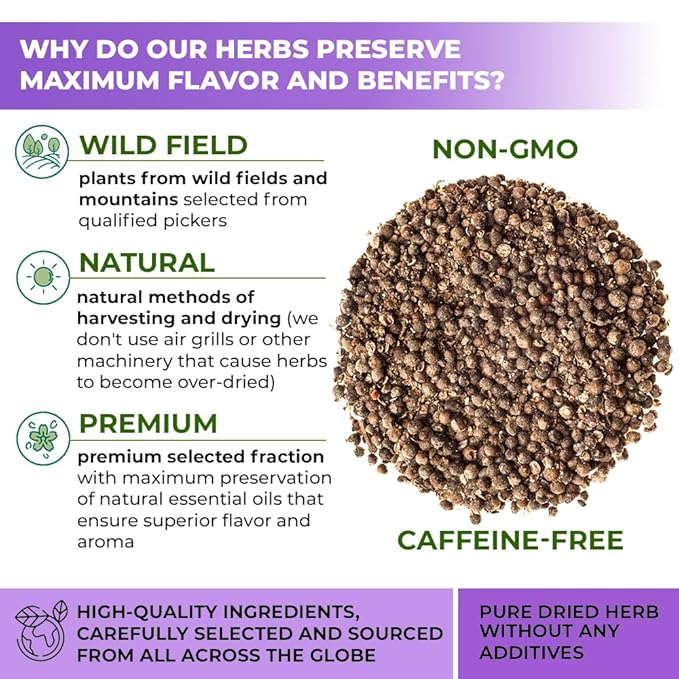 WHY DO OUR HERBS PRESERVE MAXIMUM FLAVOR AND BENEFITS?

WILD FIELD

plants from wild fields and mountains selected from qualified pickers

NATURAL

natural methods of harvesting and drying (we don't use air grills or other machinery that cause herbs to become over-dried)

PREMIUM

premium selected fraction with maximum preservation of natural essential oils that ensure superior flavor and aroma

NON-GMO

CAFFEINE-FREE

HIGH-QUALITY INGREDIENTS, CAREFULLY SELECTED AND SOURCED FROM ALL ACROSS THE GLOBE

PURE DRIED HERB WITHOUT ANY ADDITIVES